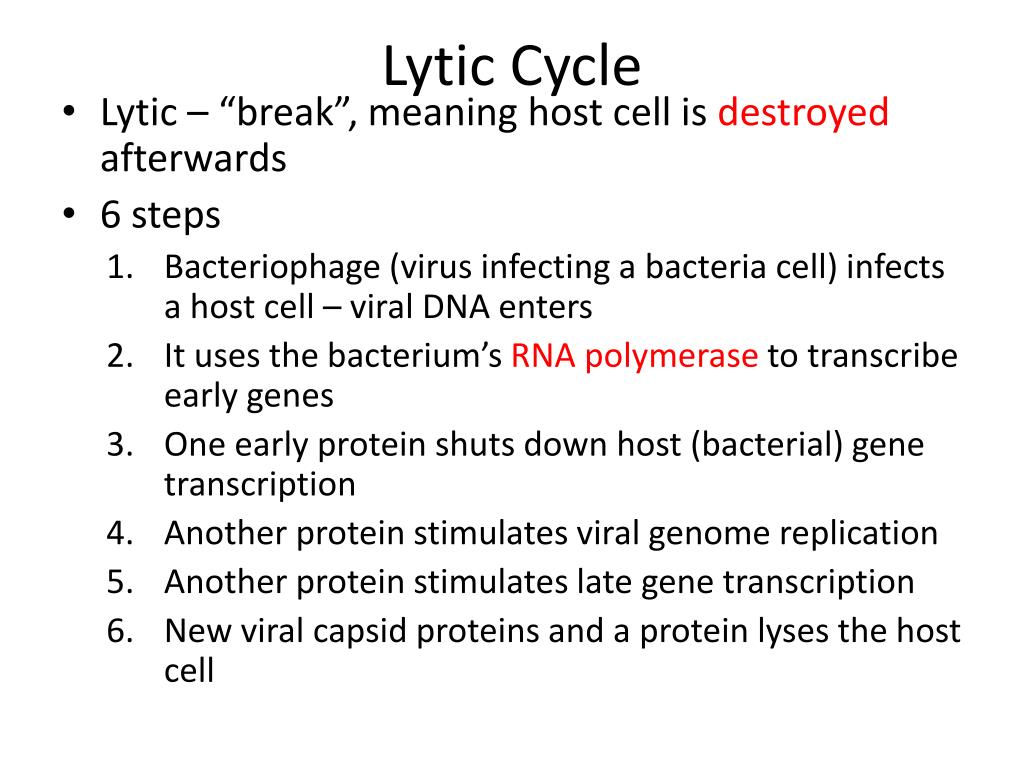 Lytic Cycle

• Lytic – “break”, meaning host cell is destroyed afterwards
• 6 steps
1. Bacteriophage (virus infecting a bacteria cell) infects a host cell – viral DNA enters
2. It uses the bacterium’s RNA polymerase to transcribe early genes
3. One early protein shuts down host (bacterial) gene transcription
4. Another protein stimulates viral genome replication
5. Another protein stimulates late gene transcription
6. New viral capsid proteins and a protein lyses the host cell